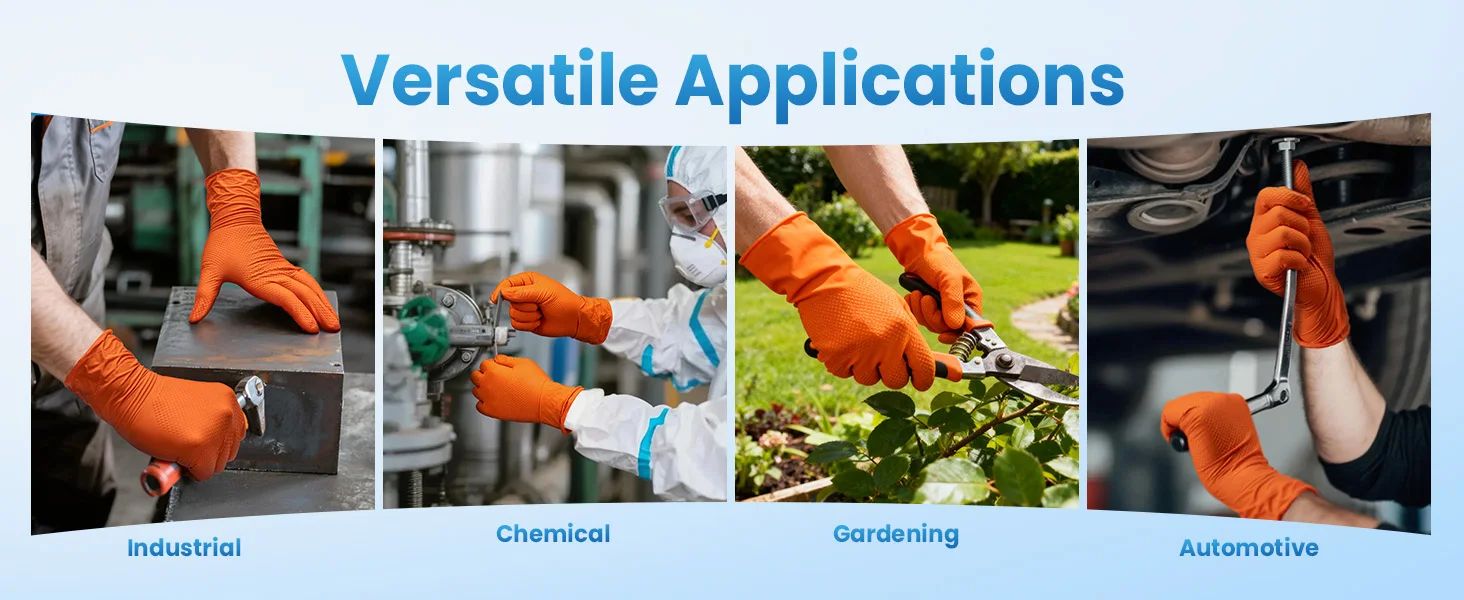 Versatile Applications

Industrial

Chemical

Gardening

Automotive